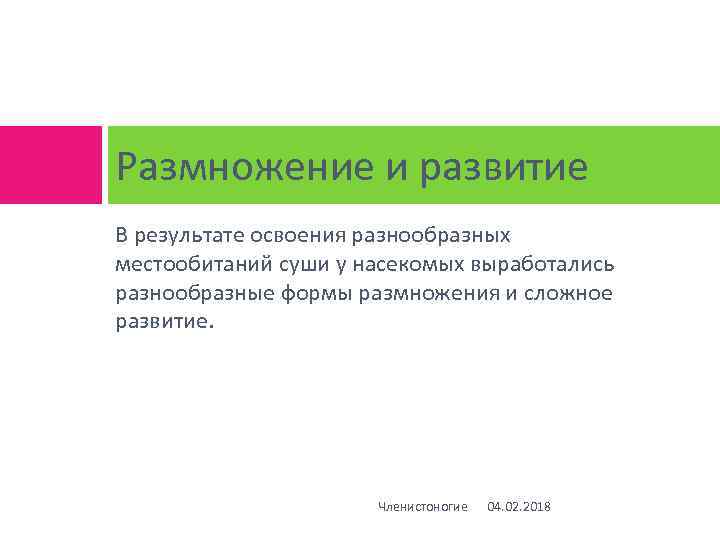 Размножение и развитие

В результате освоения разнообразных местообитаний суши у насекомых выработались разнообразные формы размножения и сложное развитие.

Членистоногие 04.02.2018